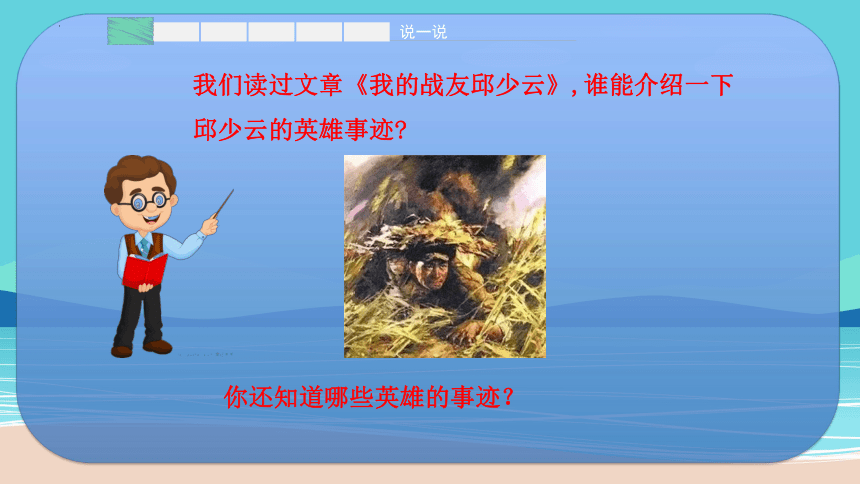 说一说

我们读过文章《我的战友邱少云》，谁能介绍一下邱少云的英雄事迹?

你还知道哪些英雄的事迹？